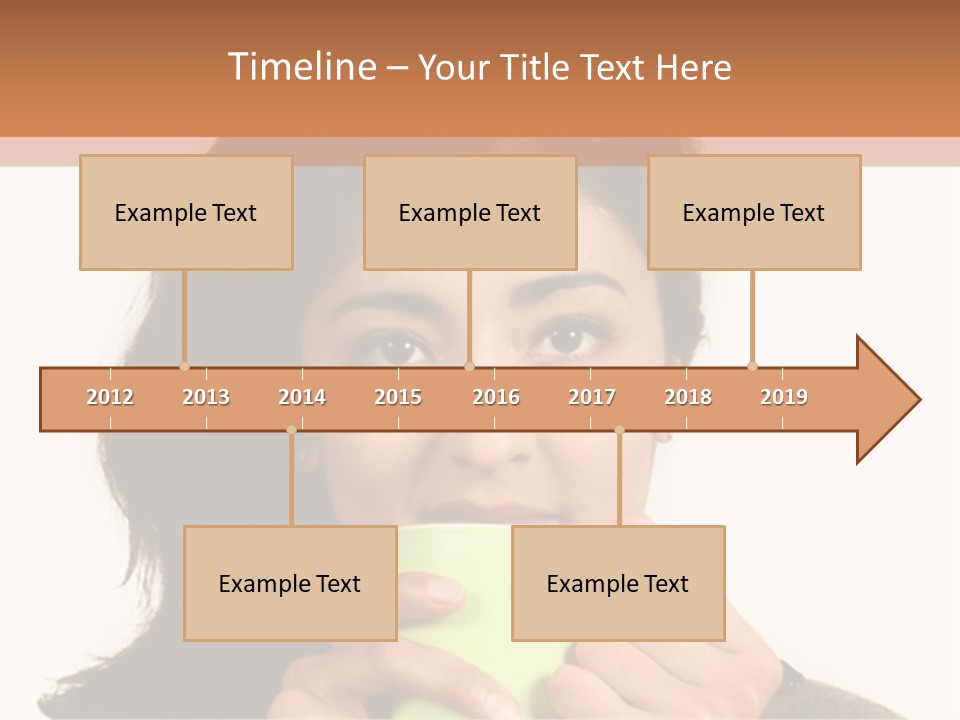 Timeline – Your Title Text Here

Example Text

Example Text

Example Text

2012 2013 2014 2015 2016 2017 2018 2019

Example Text

Example Text